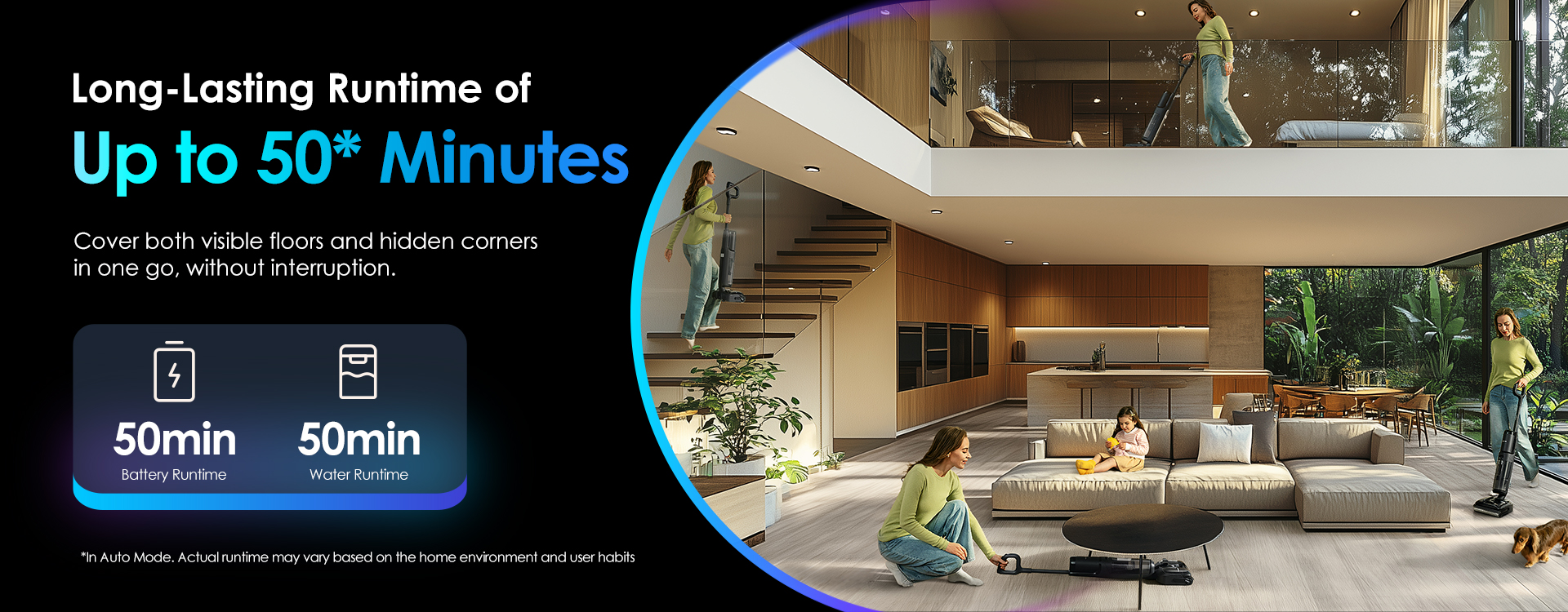 Long-Lasting Runtime of
Up to 50* Minutes

Cover both visible floors and hidden corners in one go, without interruption.

50min
Battery Runtime

50min
Water Runtime

*In Auto Mode. Actual runtime may vary based on the home environment and user habits